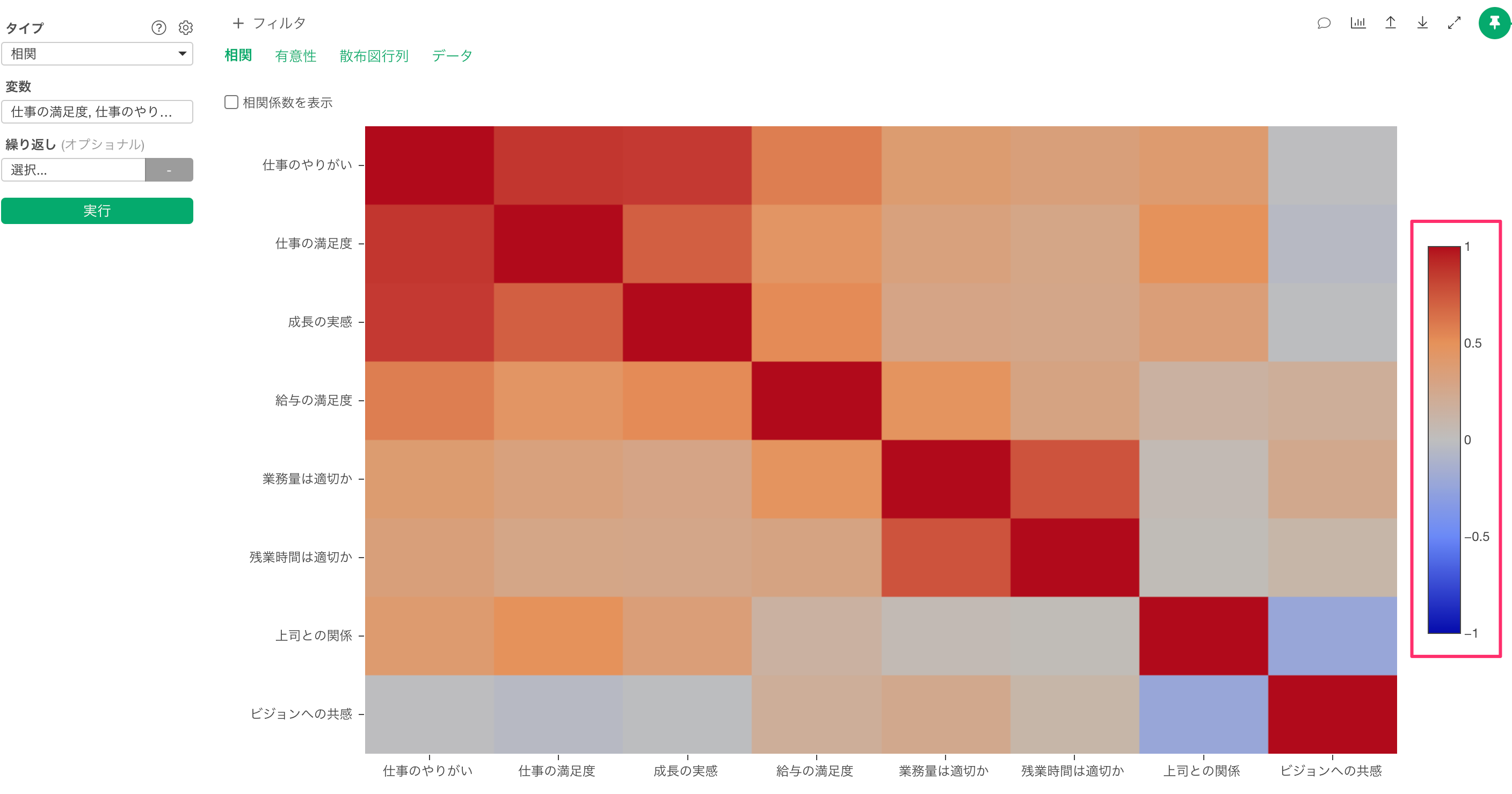 タイプ
相関
変数
仕事の満足度, 仕事のやり...
繰り返し (オプショナル)
選択...
-
実行

+ フィルタ
相関 有意性 散布図行列 データ

相関係数を表示

仕事のやりがい
仕事の満足度
成長の実感
給与の満足度
業務量は適切か
残業時間は適切か
上司との関係
ビジョンへの共感

仕事のやりがい 仕事の満足度 成長の実感 給与の満足度 業務量は適切か 残業時間は適切か 上司との関係 ビジョンへの共感

1
0.5
0
−0.5
−1